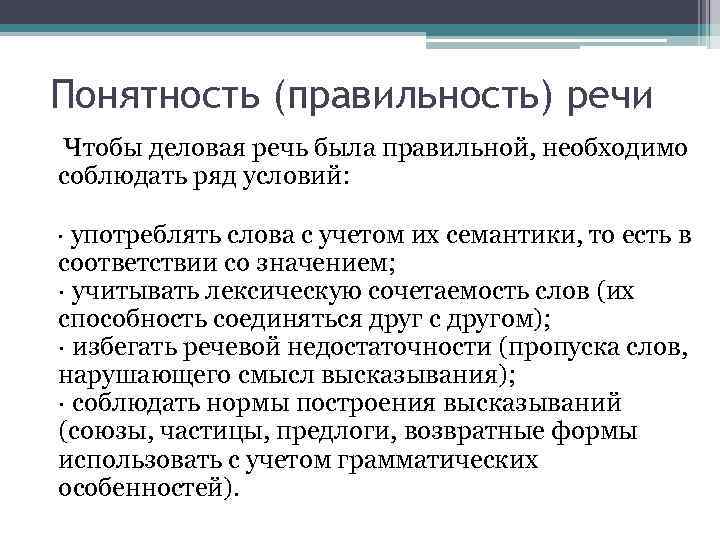 Понятность (правильность) речи

Чтобы деловая речь была правильной, необходимо соблюдать ряд условий:

· употреблять слова с учетом их семантики, то есть в соответствии со значением;
· учитывать лексическую сочетаемость слов (их способность соединяться друг с другом);
· избегать речевой недостаточности (пропуска слов, нарушающего смысл высказывания);
· соблюдать нормы построения высказываний (союзы, частицы, предлоги, возвратные формы использовать с учетом грамматических особенностей).